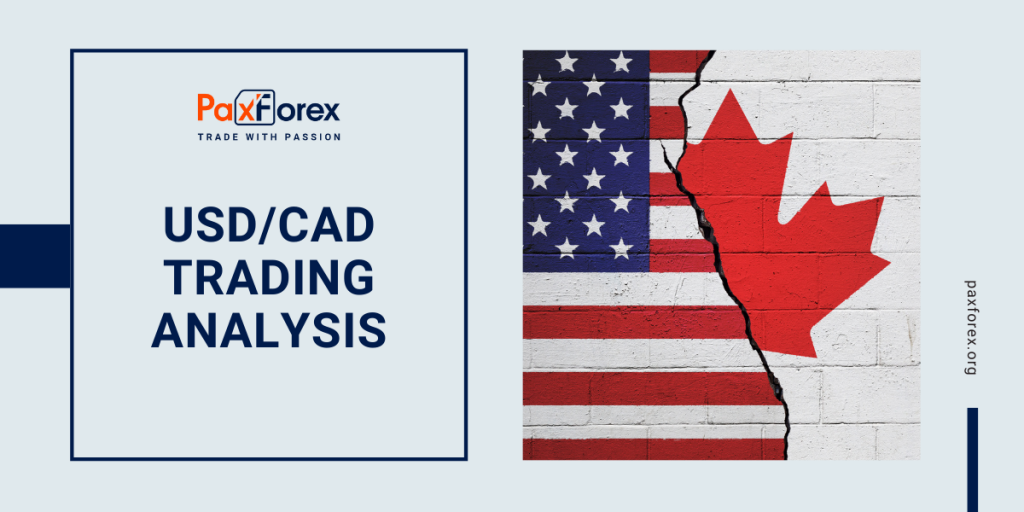 PaxForex
TRADE WITH PASSION

USD/CAD TRADING ANALYSIS

paxforex.org